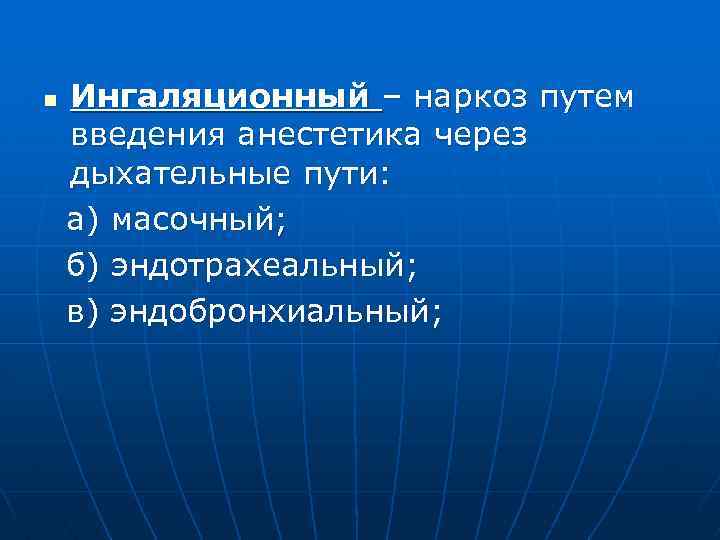 Ингаляционный – наркоз путем введения анестетика через дыхательные пути:

а) масочный;

б) эндотрахеальный;

в) эндобронхиальный;